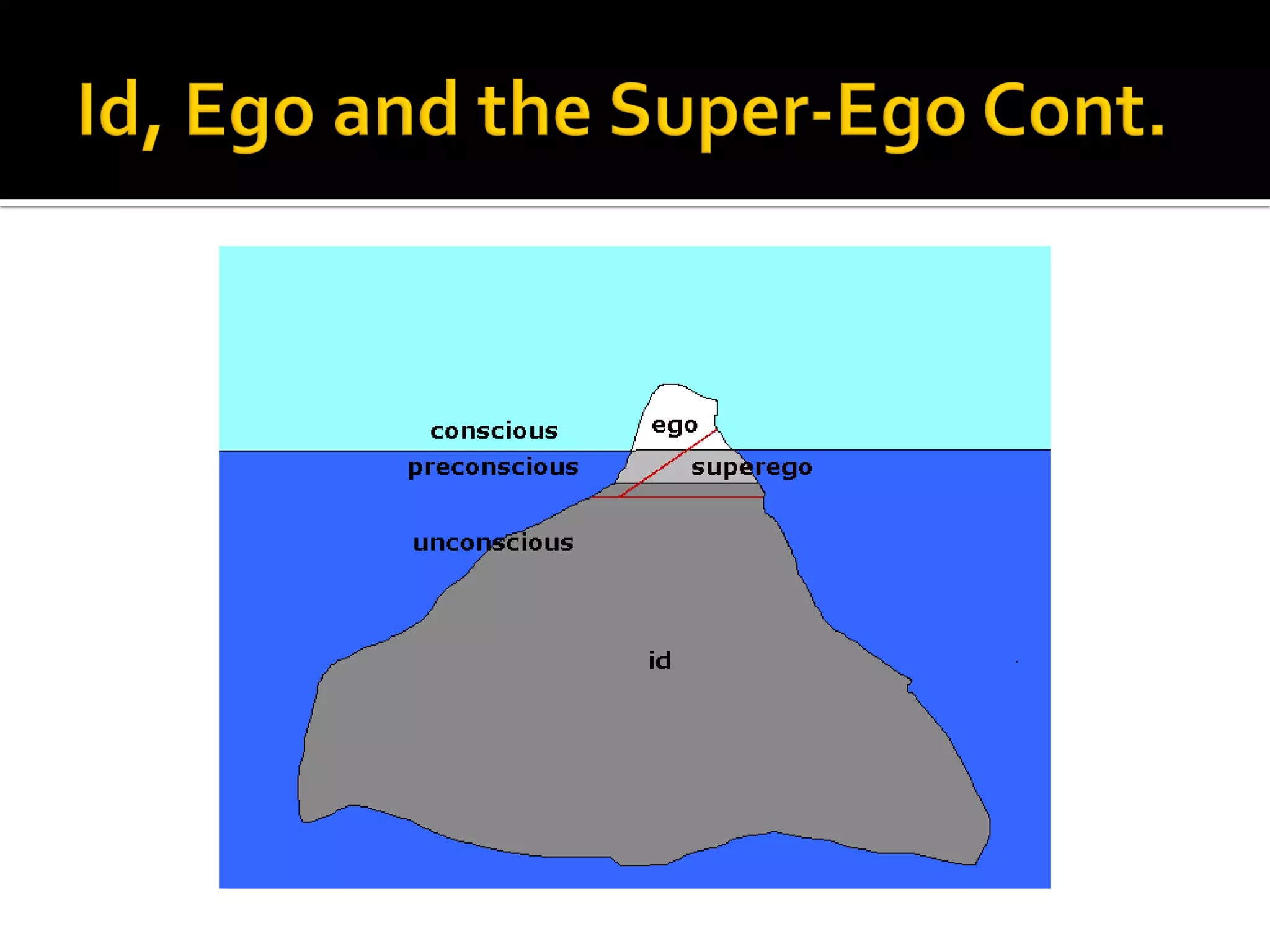 Id, Ego and the Super-Ego Cont.

conscious

ego

preconscious

superego

unconscious

id